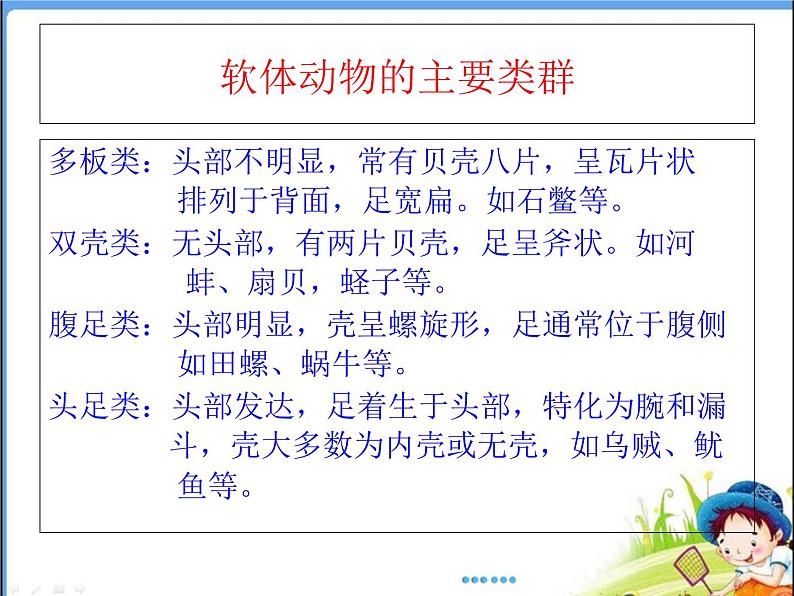 软体动物的主要类群

多板类：头部不明显，常有贝壳八片，呈瓦片状排列于背面，足宽扁。如石鳖等。

双壳类：无头部，有两片贝壳，足呈斧状。如河蚌、扇贝，蛏子等。

腹足类：头部明显，壳呈螺旋形，足通常位于腹侧如田螺、蜗牛等。

头足类：头部发达，足着生于头部，特化为腕和漏斗，壳大多数为内壳或无壳，如乌贼、鱿鱼等。